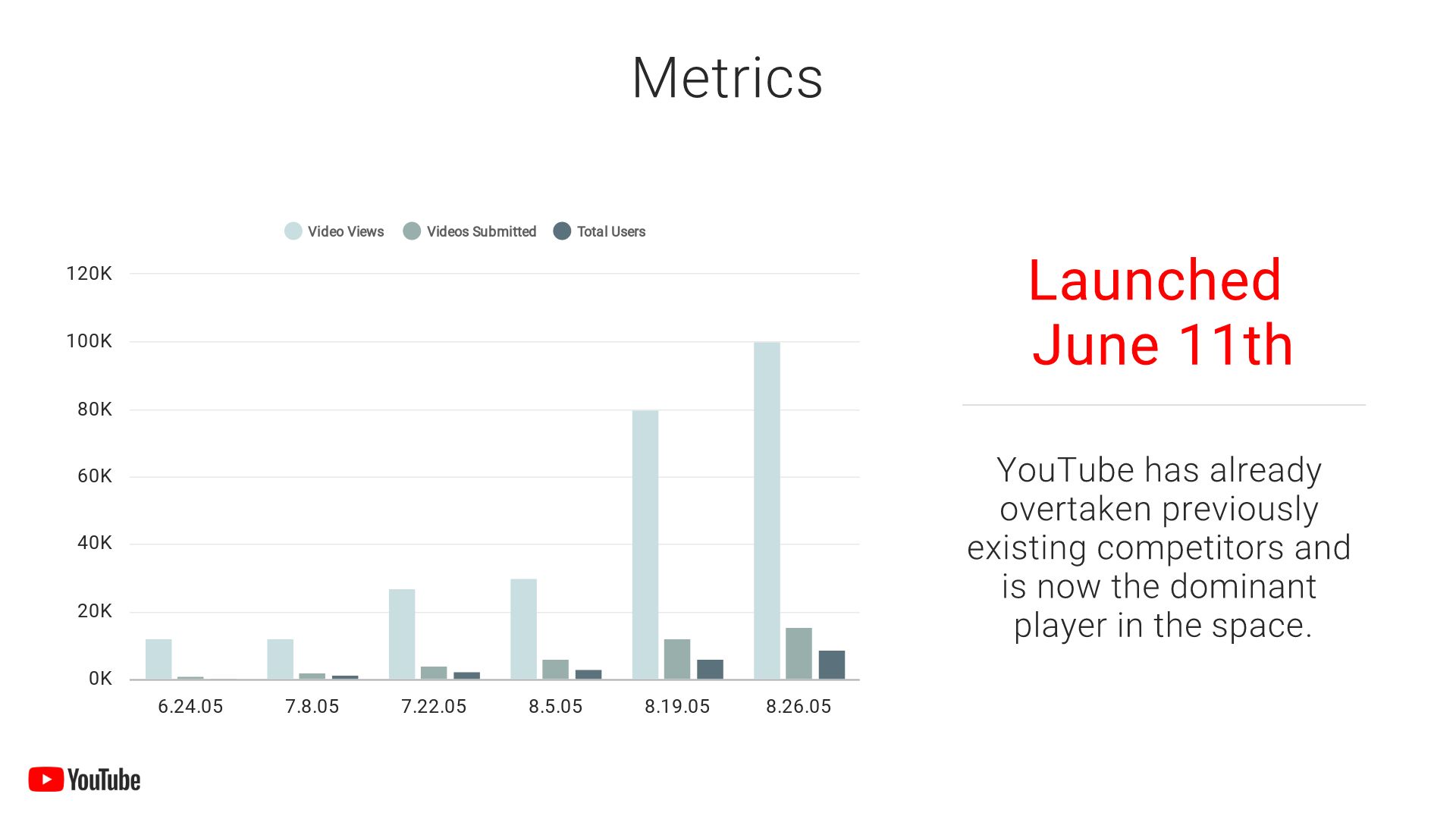 Metrics

Video Views
Videos Submitted
Total Users

120K
100K
80K
60K
40K
20K
0K

6.24.05
7.8.05
7.22.05
8.5.05
8.19.05
8.26.05

Launched June 11th

YouTube has already overtaken previously existing competitors and is now the dominant player in the space.

YouTube